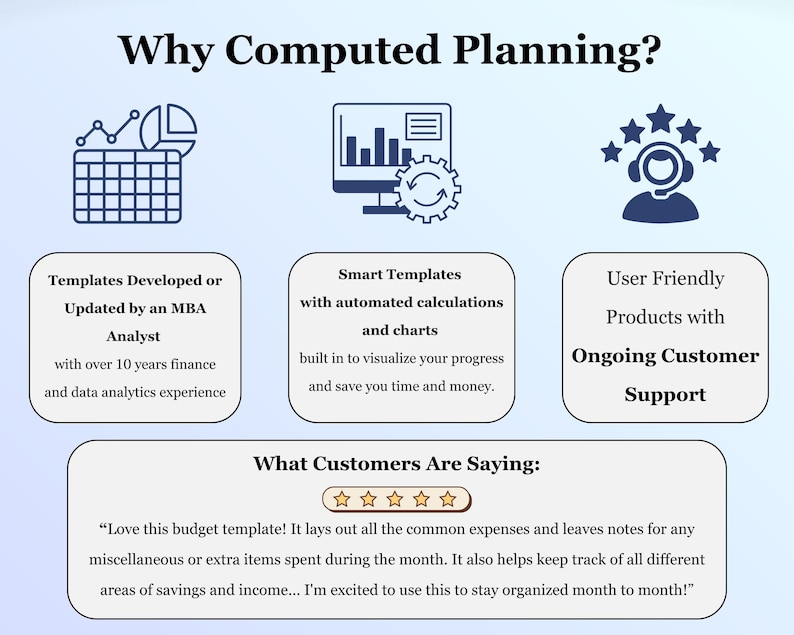 Why Computed Planning?

Templates Developed or Updated by an MBA Analyst with over 10 years finance and data analytics experience

Smart Templates with automated calculations and charts built in to visualize your progress and save you time and money.

User Friendly Products with Ongoing Customer Support

What Customers Are Saying:

“Love this budget template! It lays out all the common expenses and leaves notes for any miscellaneous or extra items spent during the month. It also helps keep track of all different areas of savings and income... I'm excited to use this to stay organized month to month!”